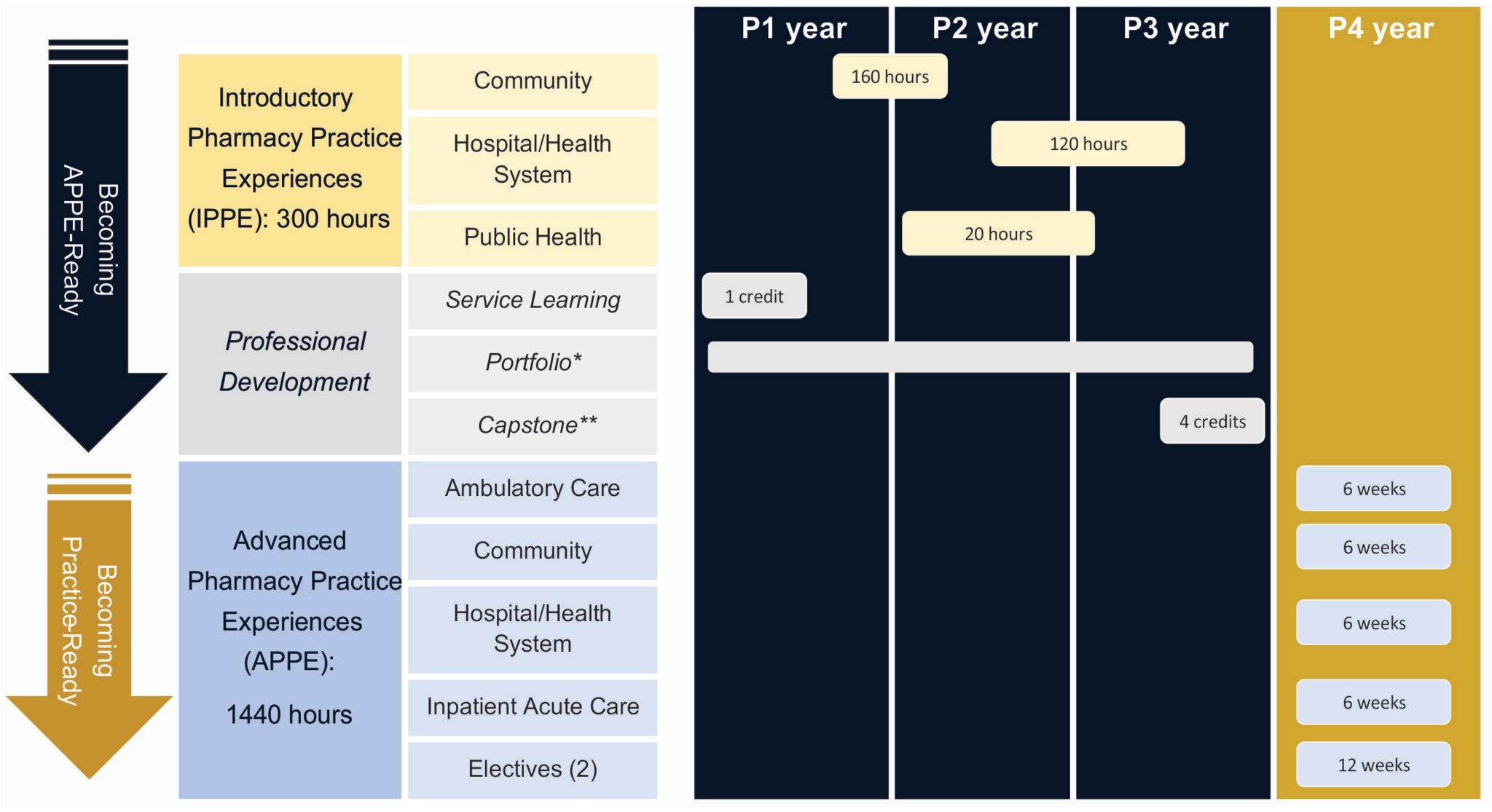 Becoming APPE-Ready

Becoming Practice-Ready

Introductory Pharmacy Practice Experiences (IPPE): 300 hours

Community

Hospital/Health System

Public Health

Professional Development

Service Learning

Portfolio*

Capstone**

Advanced Pharmacy Practice Experiences (APPE): 1440 hours

Ambulatory Care

Community

Hospital/Health System

Inpatient Acute Care

Electives (2)

P1 year

P2 year

P3 year

P4 year

160 hours

120 hours

20 hours

1 credit

4 credits

6 weeks

6 weeks

6 weeks

6 weeks

12 weeks